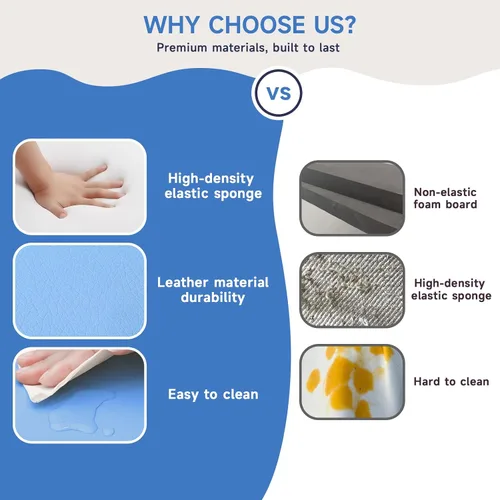 WHY CHOOSE US?

Premium materials, built to last

VS

High-density elastic sponge

Leather material durability

Easy to clean

Non-elastic foam board

High-density elastic sponge

Hard to clean